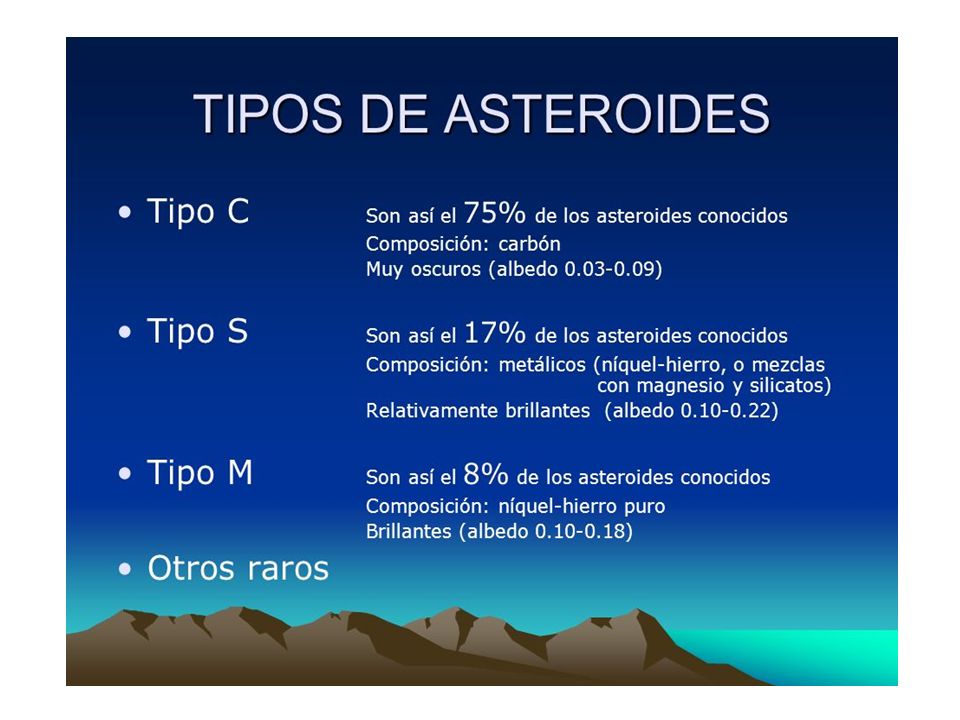 TIPOS DE ASTEROIDES

• Tipo C

Son así el 75% de los asteroides conocidos
Composición: carbón
Muy oscuros (albedo 0.03-0.09)

• Tipo S

Son así el 17% de los asteroides conocidos
Composición: metálicos (níquel-hierro, o mezclas con magnesio y silicatos)
Relativamente brillantes (albedo 0.10-0.22)

• Tipo M

Son así el 8% de los asteroides conocidos
Composición: níquel-hierro puro
Brillantes (albedo 0.10-0.18)

• Otros raros